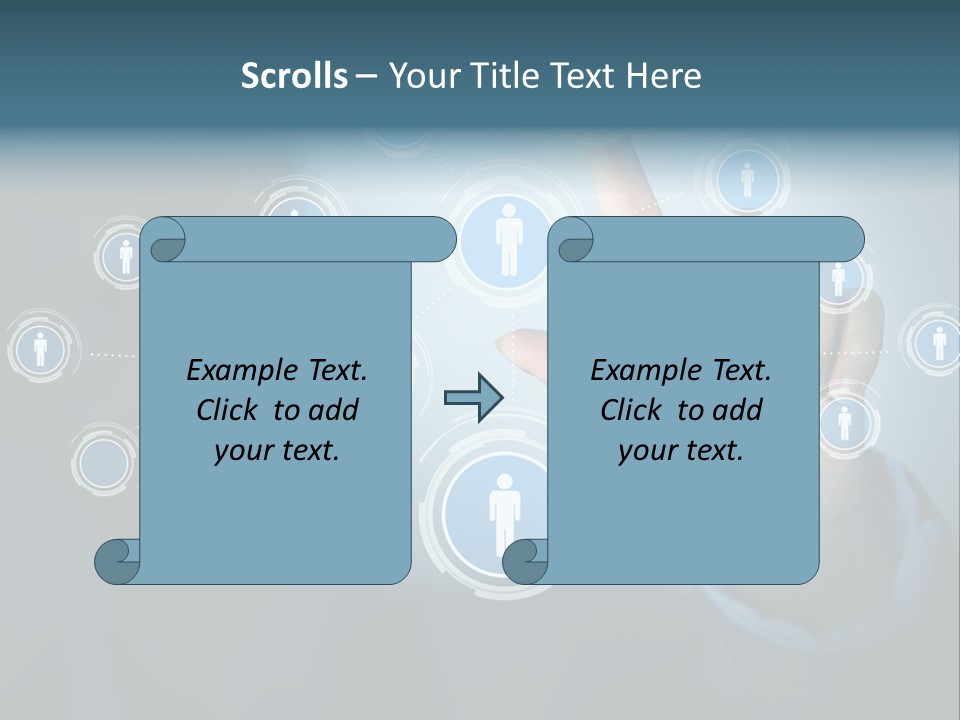 Scrolls – Your Title Text Here

Example Text. Click to add your text.

Example Text. Click to add your text.